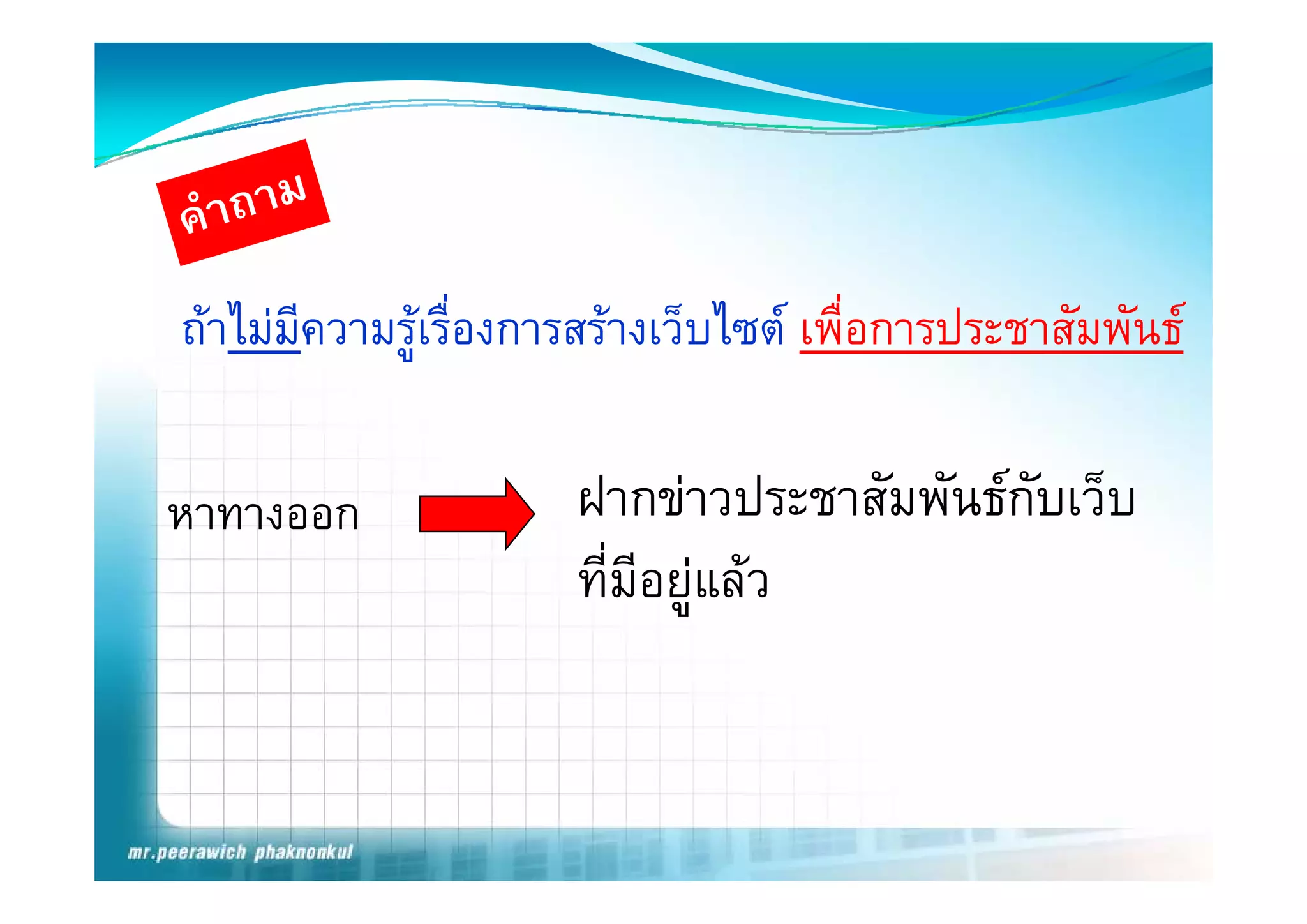 คำถาม

ถ้าไม่มีความรู้เรื่องการสร้างเว็บไซต์ เพื่อการประชาสัมพันธ์

หาทางออก

ฝากข่าวประชาสัมพันธ์กับเว็บที่มีอยู่แล้ว

mr.peerawich phaknonkul